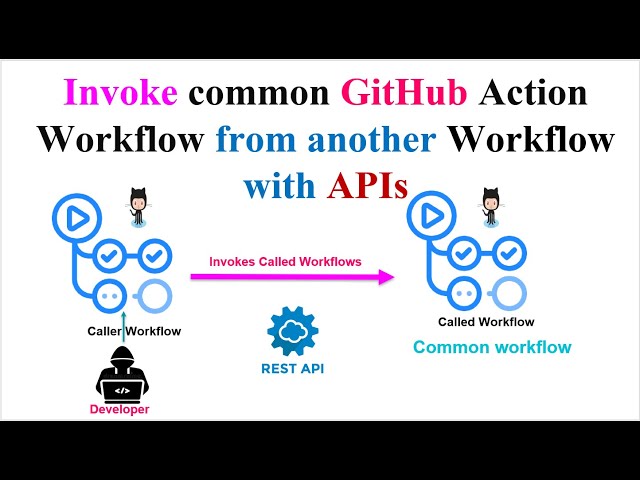 Invoke common GitHub Action Workflow from another Workflow with APIs

Invokes Called Workflows

Caller Workflow

</>

Developer

REST API

Called Workflow

Common workflow